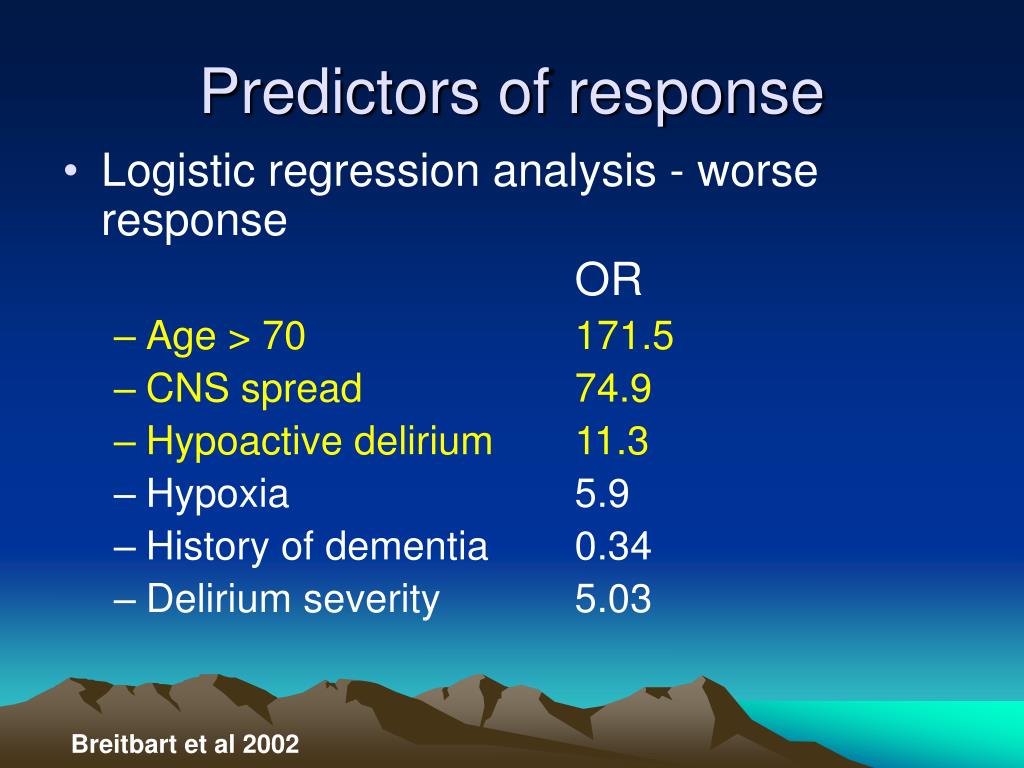 Predictors of response

• Logistic regression analysis - worse response

OR

– Age > 70 171.5
– CNS spread 74.9
– Hypoactive delirium 11.3
– Hypoxia 5.9
– History of dementia 0.34
– Delirium severity 5.03

Breitbart et al 2002